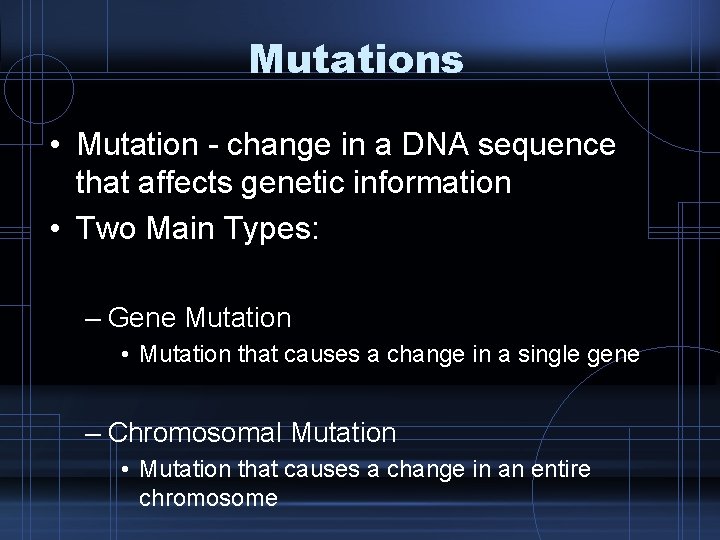 Mutations

• Mutation - change in a DNA sequence that affects genetic information
• Two Main Types:

– Gene Mutation
• Mutation that causes a change in a single gene

– Chromosomal Mutation
• Mutation that causes a change in an entire chromosome